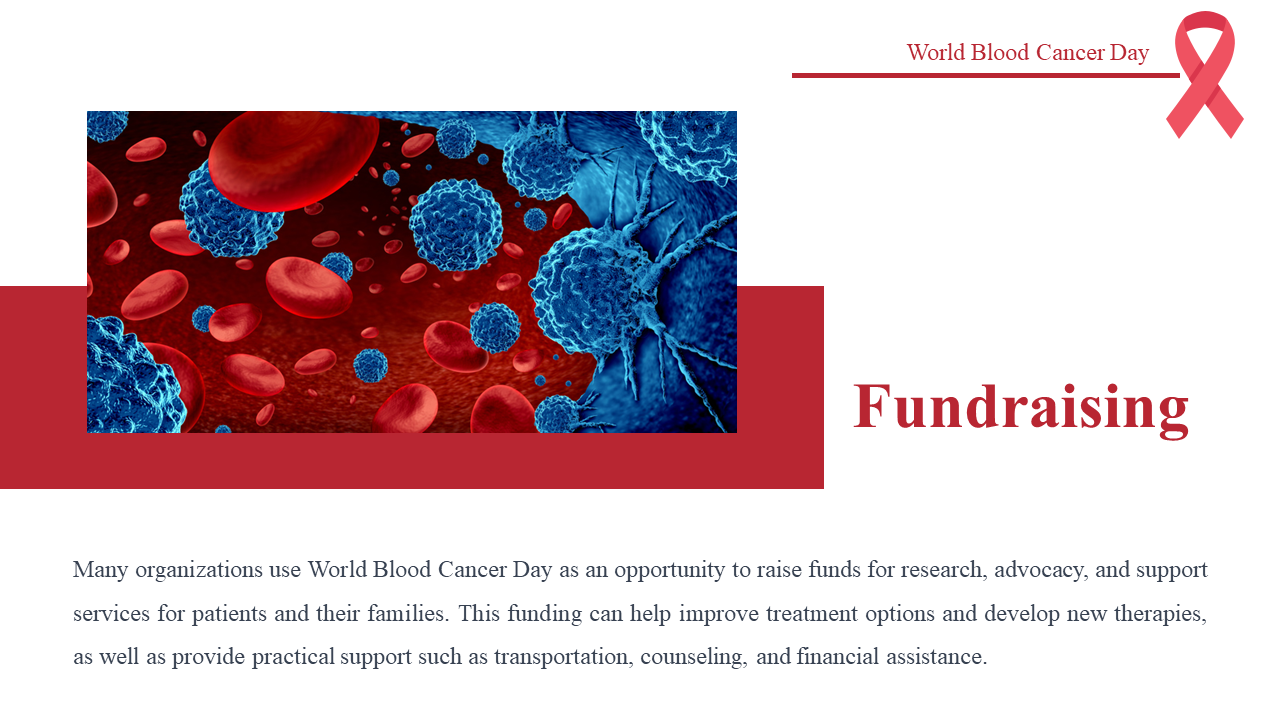 World Blood Cancer Day

Fundraising

Many organizations use World Blood Cancer Day as an opportunity to raise funds for research, advocacy, and support services for patients and their families. This funding can help improve treatment options and develop new therapies, as well as provide practical support such as transportation, counseling, and financial assistance.